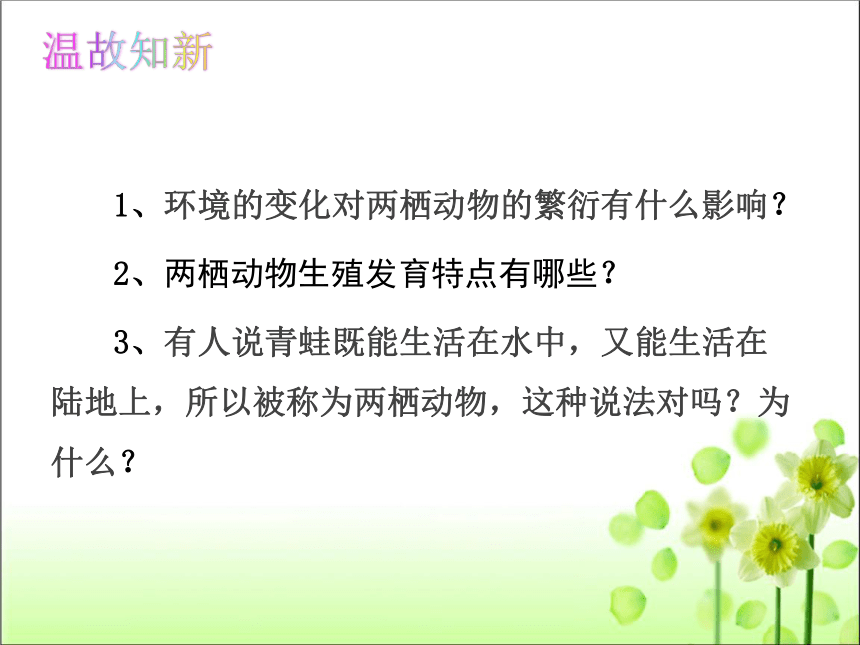 温故知新

1、环境的变化对两栖动物的繁衍有什么影响？

2、两栖动物生殖发育特点有哪些？

3、有人说青蛙既能生活在水中，又能生活在陆地上，所以被称为两栖动物，这种说法对吗？为什么？